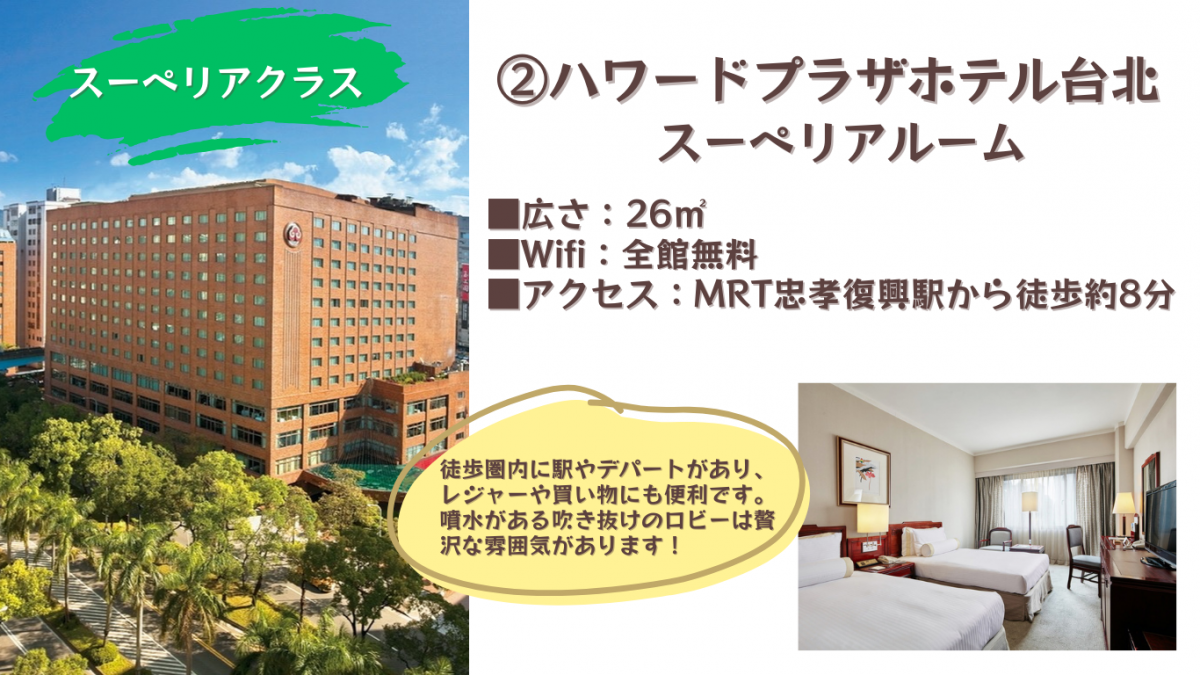 スーペリアクラス

②ハワードプラザホテル台北
スーペリアルーム

■広さ：26㎡
■Wifi：全館無料
■アクセス：MRT忠孝復興駅から徒歩約8分

徒歩圏内に駅やデパートがあり、レジャーや買い物にも便利です。噴水がある吹き抜けのロビーは贅沢な雰囲気があります！